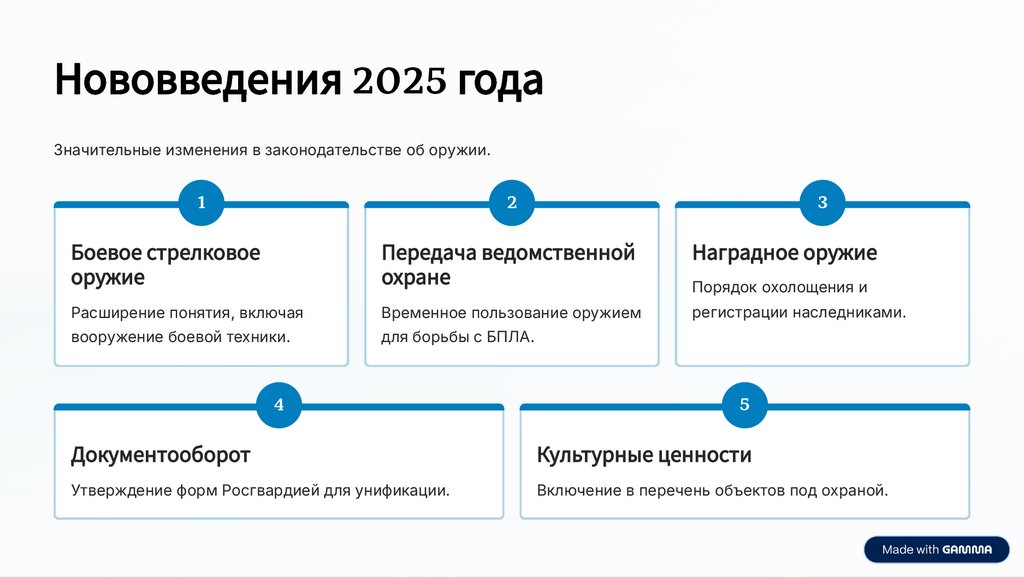 Нововведения 2025 года

Значительные изменения в законодательстве об оружии.

1

Боевое стрелковое оружие

Расширение понятия, включая вооружение боевой техники.

2

Передача ведомственной охране

Временное пользование оружием для борьбы с БПЛА.

3

Наградное оружие

Порядок охолощения и регистрации наследниками.

4

Документооборот

Утверждение форм Росгвардией для унификации.

5

Культурные ценности

Включение в перечень объектов под охраной.

Made with GAMMA